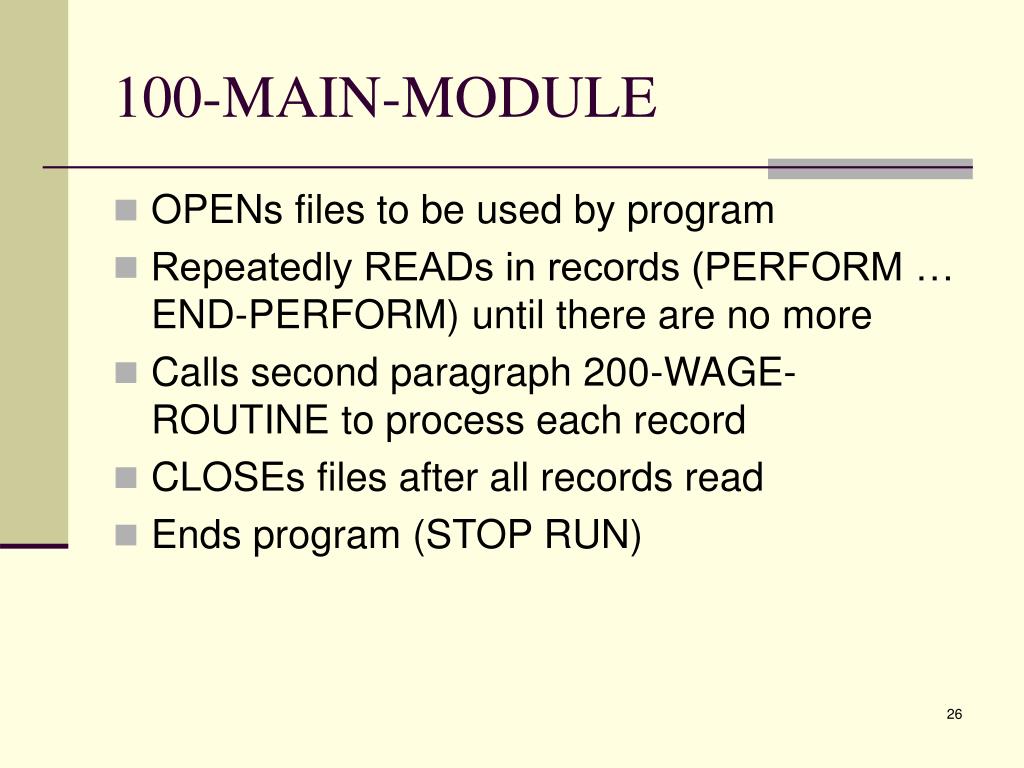 100-MAIN-MODULE

- OPENs files to be used by program
- Repeatedly READs in records (PERFORM … END-PERFORM) until there are no more
- Calls second paragraph 200-WAGE-ROUTINE to process each record
- CLOSEs files after all records read
- Ends program (STOP RUN)

26